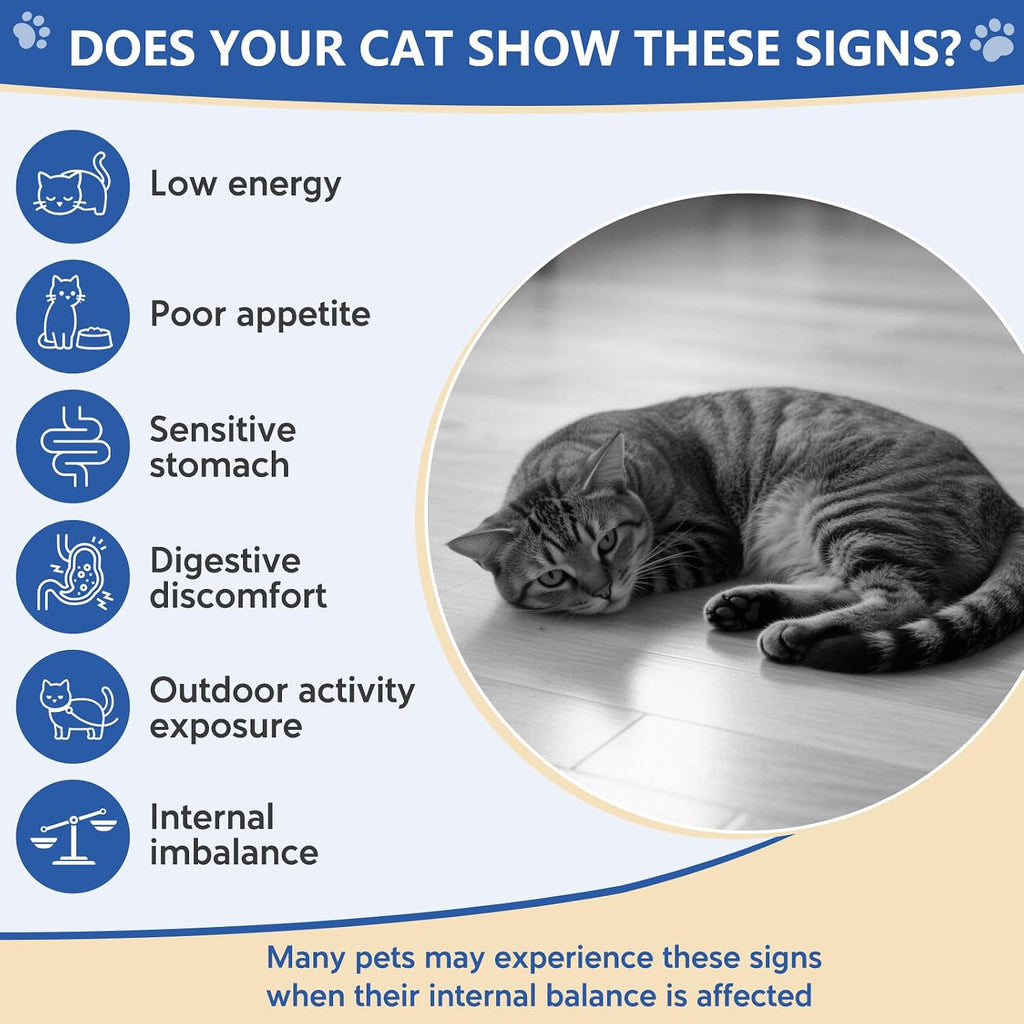 DOES YOUR CAT SHOW THESE SIGNS?

Low energy

Poor appetite

Sensitive stomach

Digestive discomfort

Outdoor activity exposure

Internal imbalance

Many pets may experience these signs when their internal balance is affected